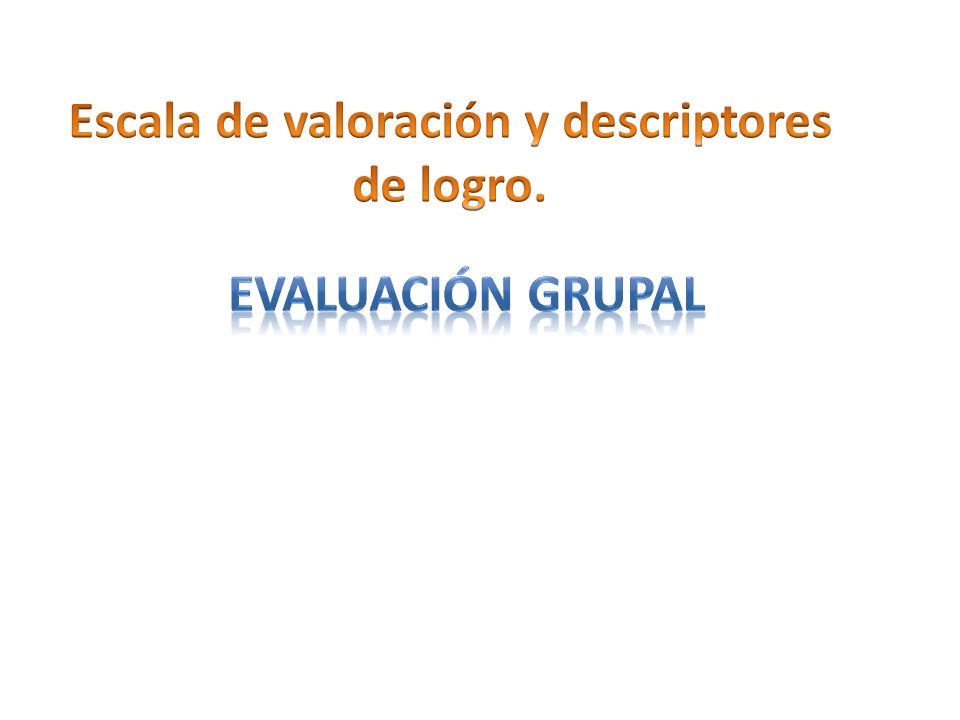 Escala de valoración y descriptores de logro.

EVALUACIÓN GRUPAL